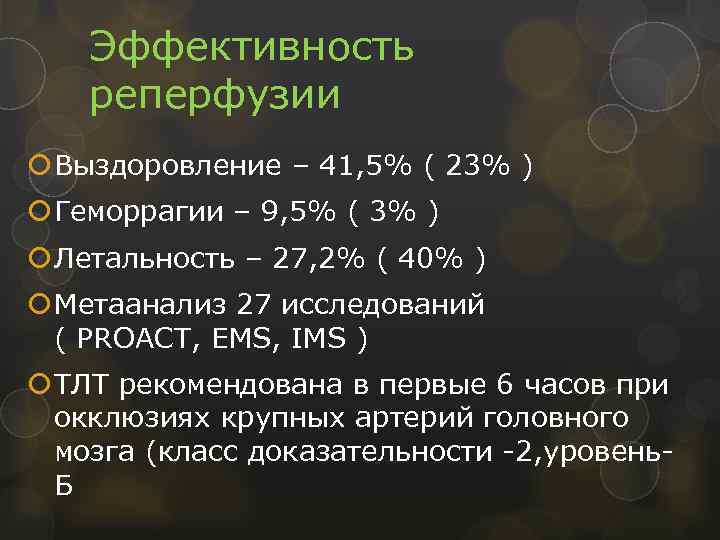 Эффективность реперфузии

Выздоровление – 41,5% ( 23% )

Геморрагии – 9,5% ( 3% )

Летальность – 27,2% ( 40% )

Метаанализ 27 исследований ( PROACT, EMS, IMS )

ТЛТ рекомендована в первые 6 часов при окклюзиях крупных артерий головного мозга (класс доказательности -2,уровень-Б